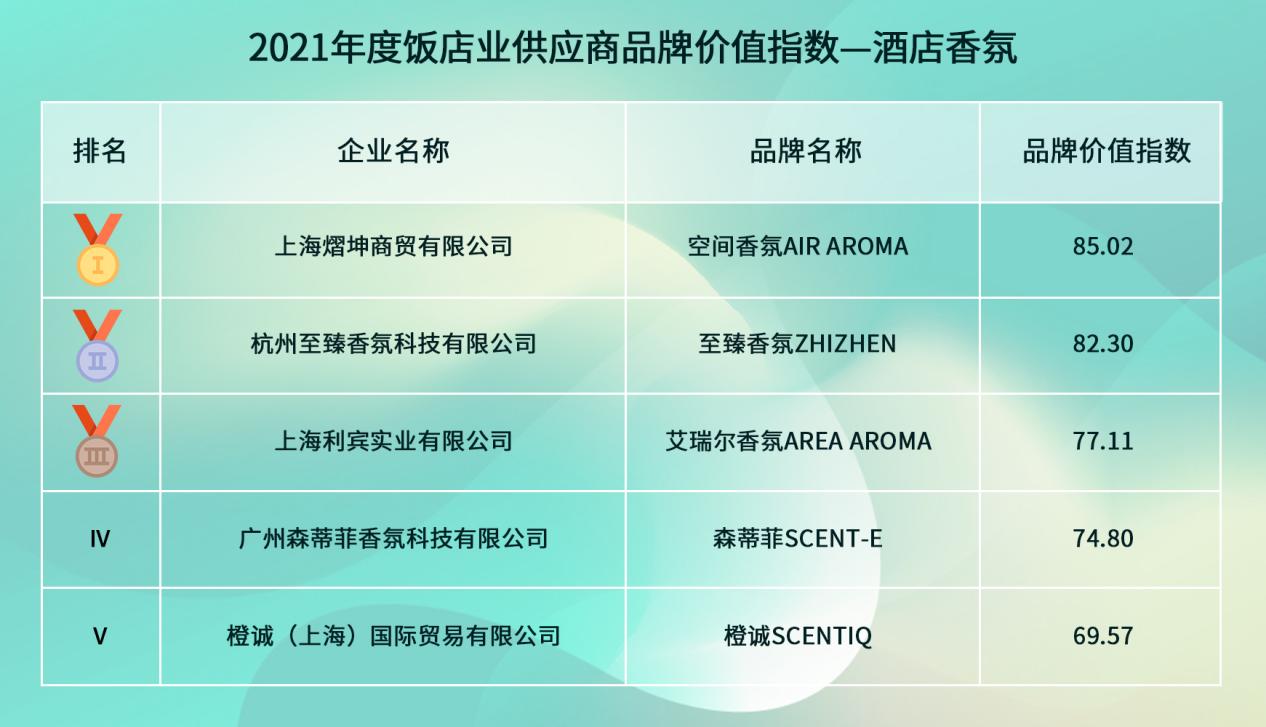 2021年度饭店业供应商品牌价值指数—酒店香氛

| 排名 | 企业名称 | 品牌名称 | 品牌价值指数 |
|---|---|---|---|
| I | 上海熠坤商贸有限公司 | 空间香氛AIR AROMA | 85.02 |
| II | 杭州至臻香氛科技有限公司 | 至臻香氛ZHIZHEN | 82.30 |
| III | 上海利宾实业有限公司 | 艾瑞尔香氛AREA AROMA | 77.11 |
| IV | 广州森蒂菲香氛科技有限公司 | 森蒂菲SCENT-E | 74.80 |
| V | 橙诚（上海）国际贸易有限公司 | 橙诚SCENTIQ | 69.57 |